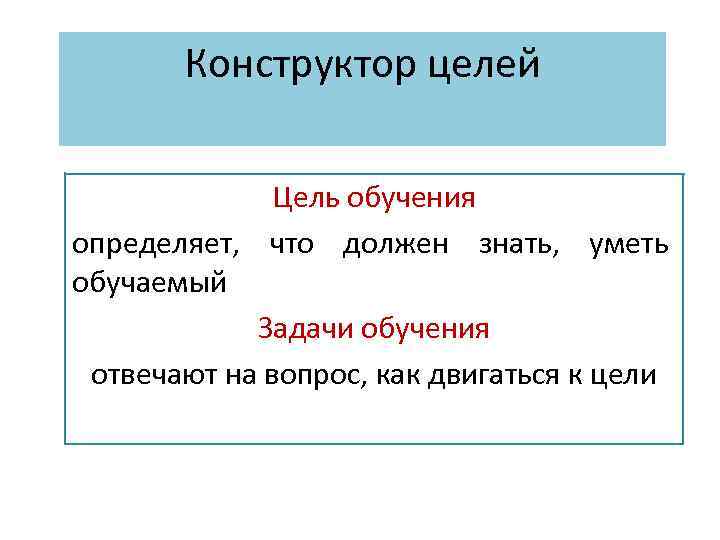 Конструктор целей

Цель обучения

определяет, что должен знать, уметь обучаемый

Задачи обучения

отвечают на вопрос, как двигаться к цели